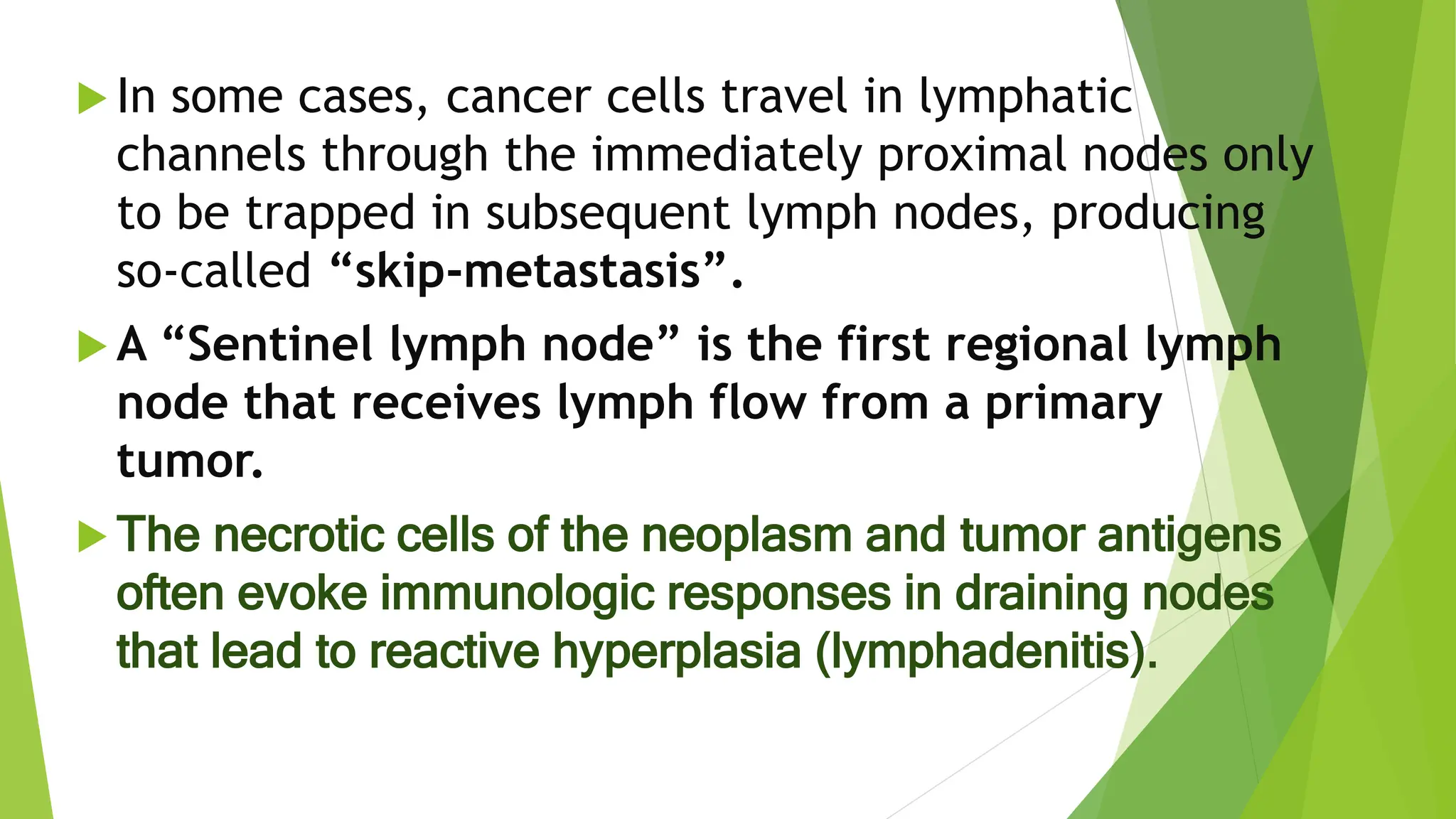 In some cases, cancer cells travel in lymphatic channels through the immediately proximal nodes only to be trapped in subsequent lymph nodes, producing so-called “skip-metastasis”.

A “Sentinel lymph node” is the first regional lymph node that receives lymph flow from a primary tumor.

The necrotic cells of the neoplasm and tumor antigens often evoke immunologic responses in draining nodes that lead to reactive hyperplasia (lymphadenitis).